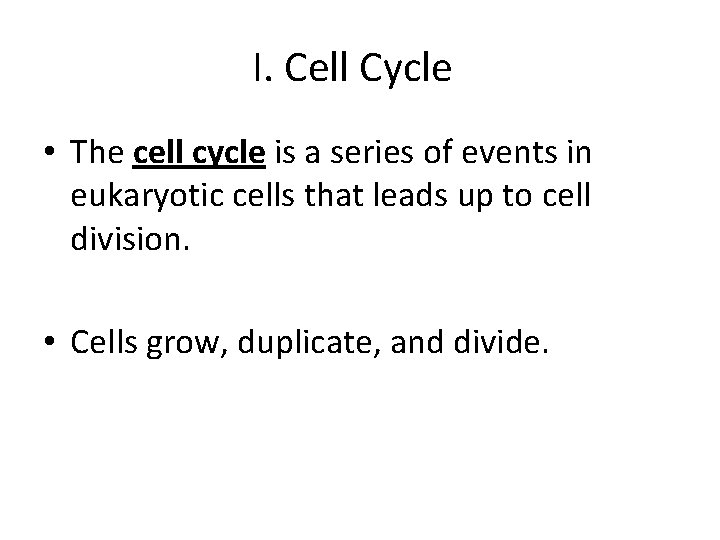 I. Cell Cycle

• The cell cycle is a series of events in eukaryotic cells that leads up to cell division.

• Cells grow, duplicate, and divide.